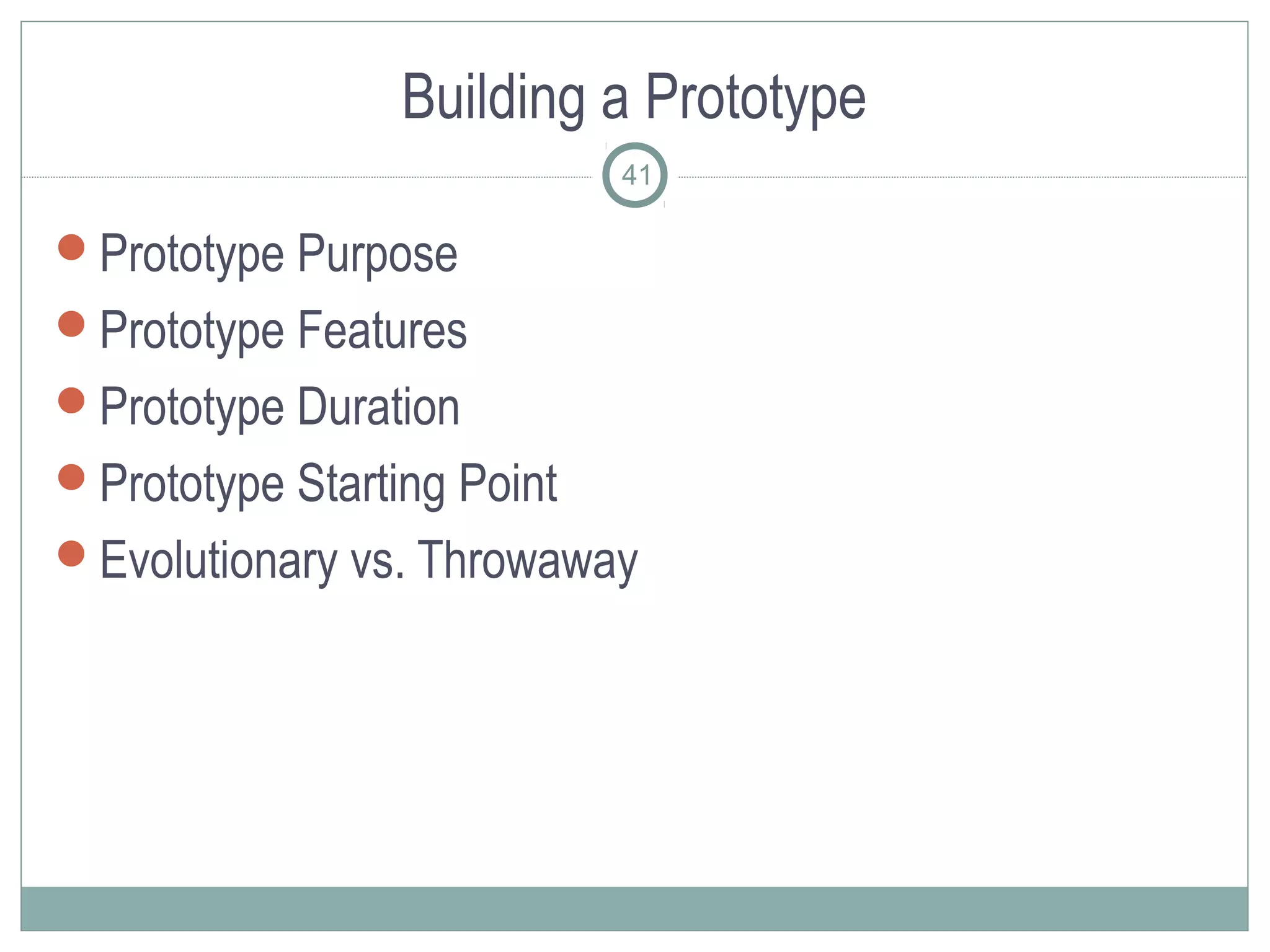 Building a Prototype

41

- Prototype Purpose
- Prototype Features
- Prototype Duration
- Prototype Starting Point
- Evolutionary vs. Throwaway